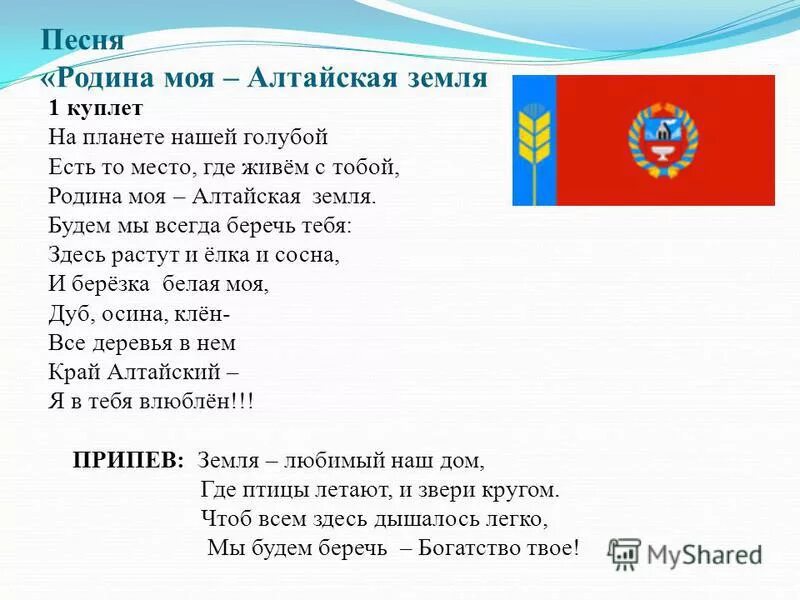 Песня
«Родина моя – Алтайская земля

1 куплет
На планете нашей голубой
Есть то место, где живём с тобой,
Родина моя – Алтайская земля.
Будем мы всегда беречь тебя:
Здесь растут и ёлка и сосна,
И берёзка белая моя,
Дуб, осина, клён-
Все деревья в нем
Край Алтайский –
Я в тебя влюблён!!!

ПРИПЕВ: Земля – любимый наш дом,
Где птицы летают, и звери кругом.
Чтоб всем здесь дышалось легко,
Мы будем беречь – Богатство твое!

MyShared